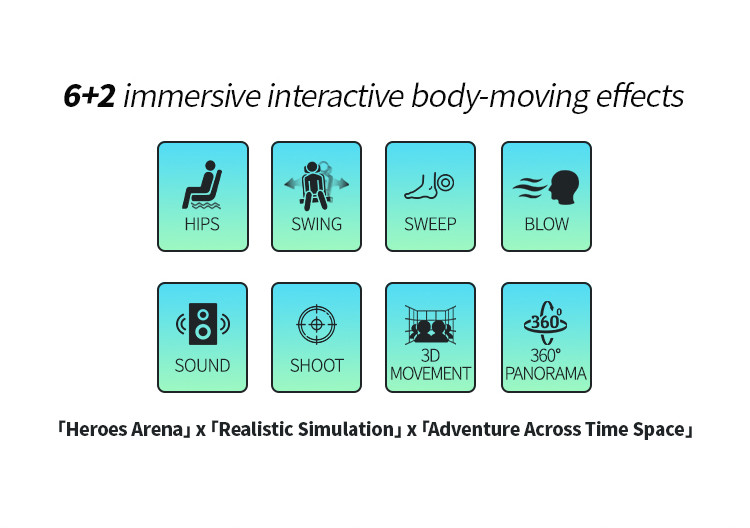 6+2 immersive interactive body-moving effects

HIPS

SWING

SWEEP

BLOW

SOUND

SHOOT

3D MOVEMENT

360° 360° PANORAMA

「Heroes Arena」x「Realistic Simulation」x「Adventure Across Time Space」